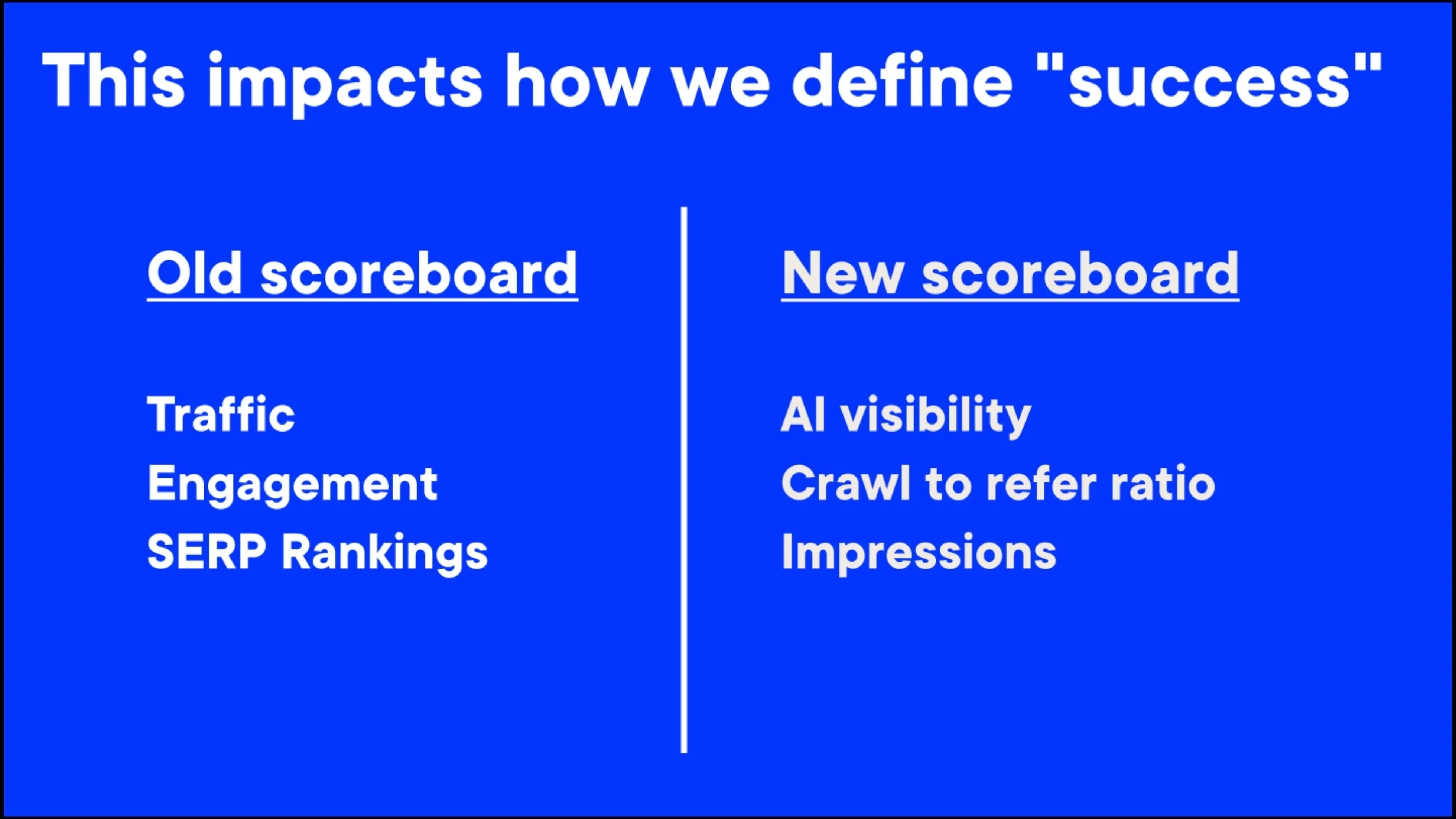 This impacts how we define "success"

Old scoreboard

Traffic
Engagement
SERP Rankings

New scoreboard

AI visibility
Crawl to refer ratio
Impressions